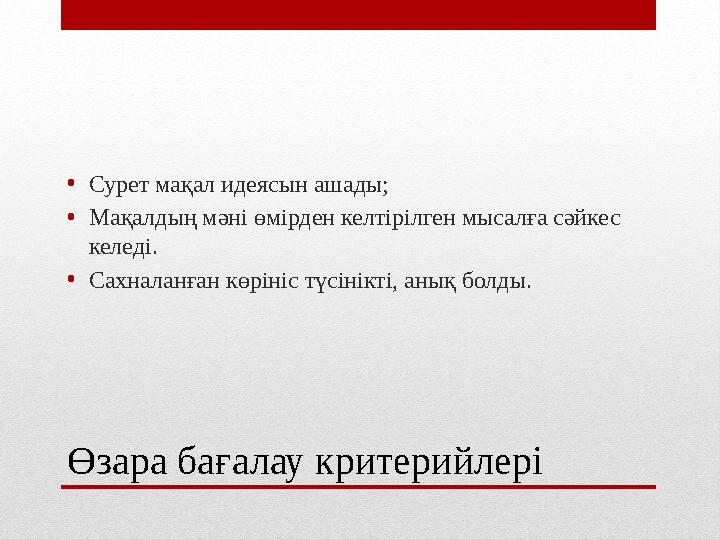 • Сурет мақал идеясын ашады;
• Мақалдың мәні өмірден келтірілген мысалға сәйкес келеді.
• Сахналанған көрініс түсінікті, анық болды.

Өзара бағалау критерийлері